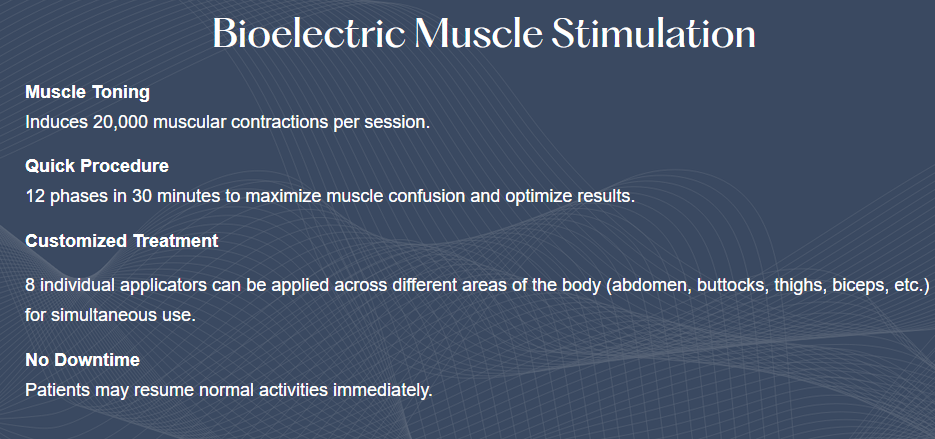 Bioelectric Muscle Stimulation

Muscle Toning
Induces 20,000 muscular contractions per session.

Quick Procedure
12 phases in 30 minutes to maximize muscle confusion and optimize results.

Customized Treatment

8 individual applicators can be applied across different areas of the body (abdomen, buttocks, thighs, biceps, etc.) for simultaneous use.

No Downtime
Patients may resume normal activities immediately.